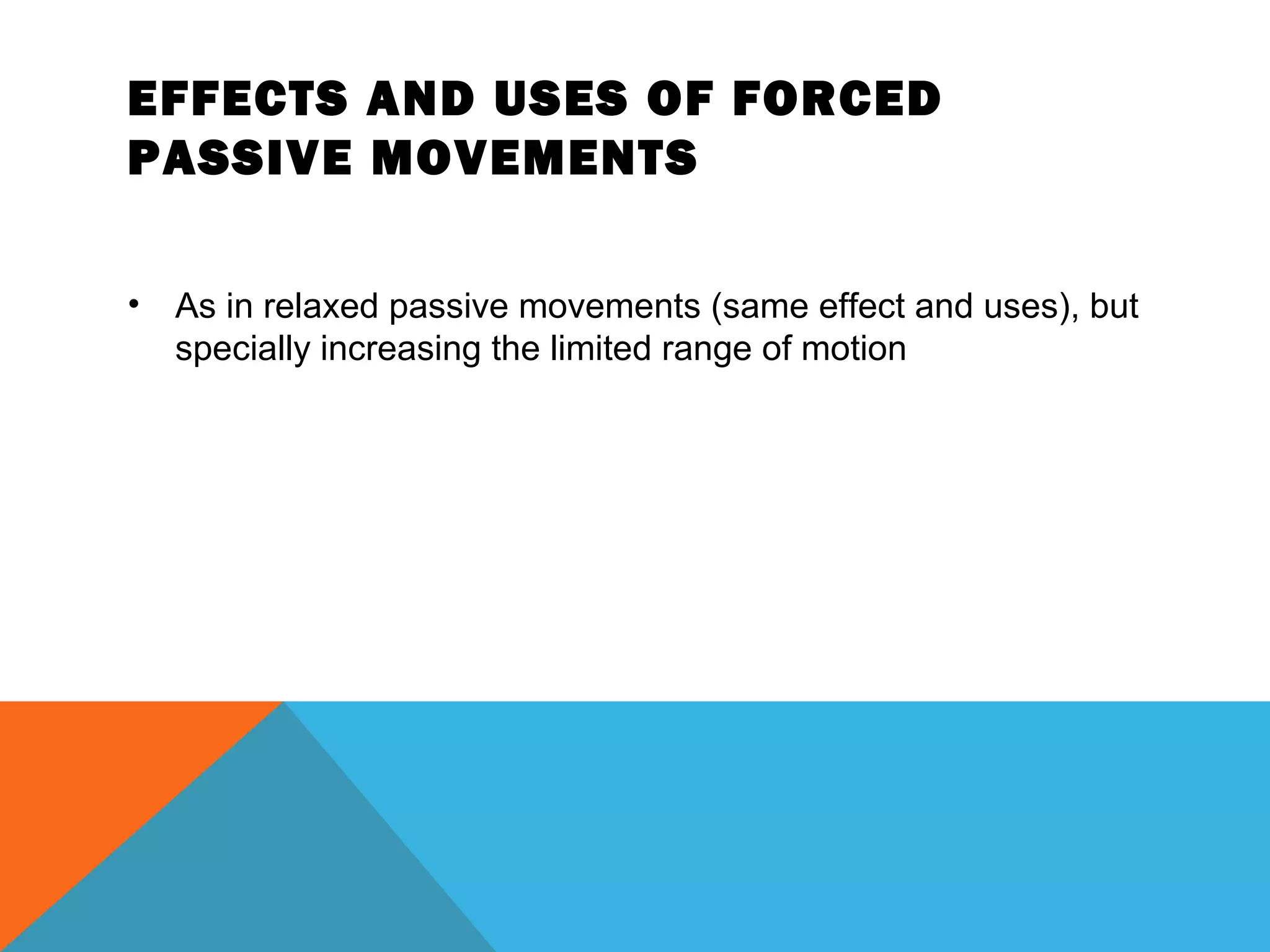 EFFECTS AND USES OF FORCED PASSIVE MOVEMENTS

• As in relaxed passive movements (same effect and uses), but specially increasing the limited range of motion